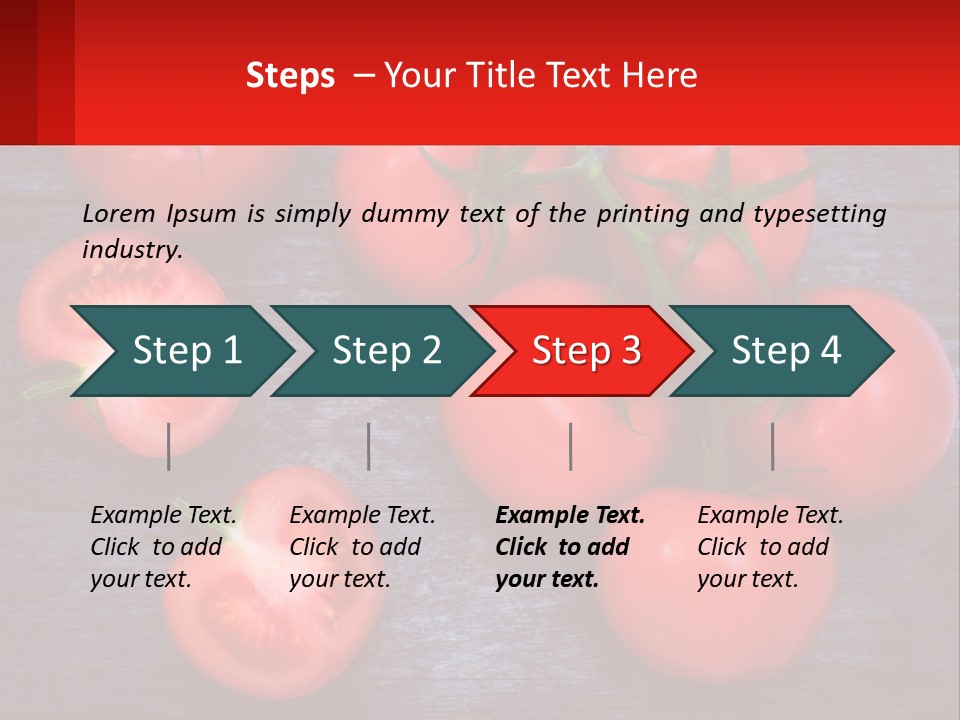 Steps – Your Title Text Here

Lorem Ipsum is simply dummy text of the printing and typesetting industry.

Step 1

Step 2

Step 3

Step 4

Example Text. Click to add your text.

Example Text. Click to add your text.

Example Text. Click to add your text.

Example Text. Click to add your text.